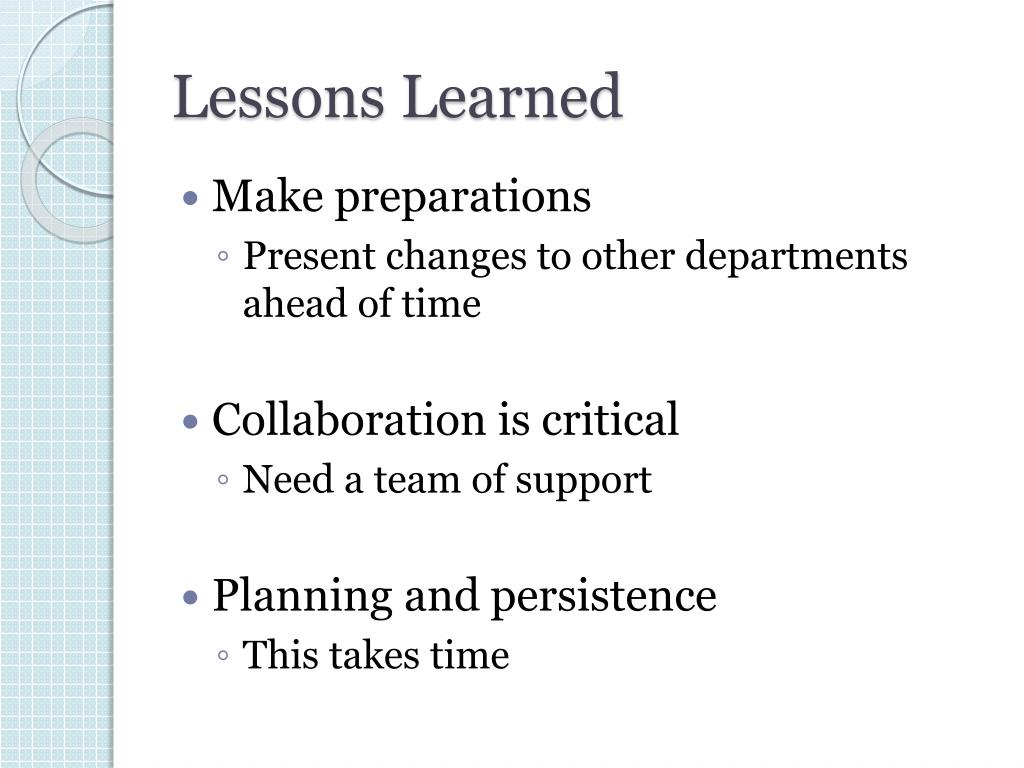 Lessons Learned

• Make preparations
◦ Present changes to other departments ahead of time

• Collaboration is critical
◦ Need a team of support

• Planning and persistence
◦ This takes time